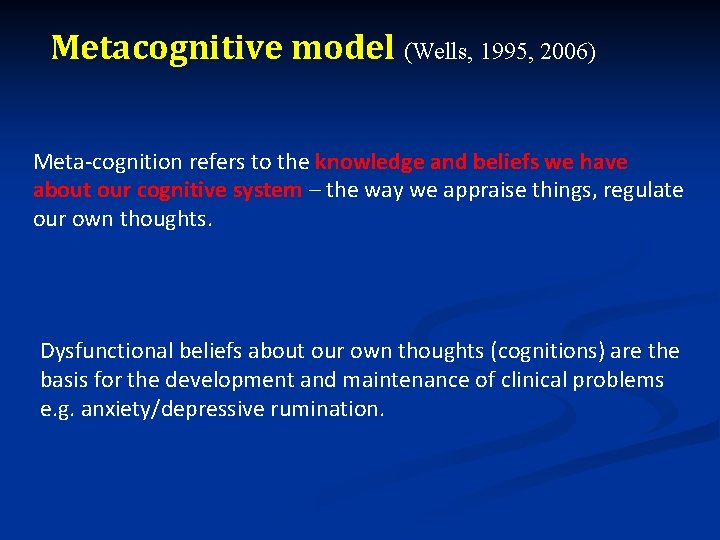 Metacognitive model (Wells, 1995, 2006)

Meta-cognition refers to the knowledge and beliefs we have about our cognitive system – the way we appraise things, regulate our own thoughts.

Dysfunctional beliefs about our own thoughts (cognitions) are the basis for the development and maintenance of clinical problems e.g. anxiety/depressive rumination.